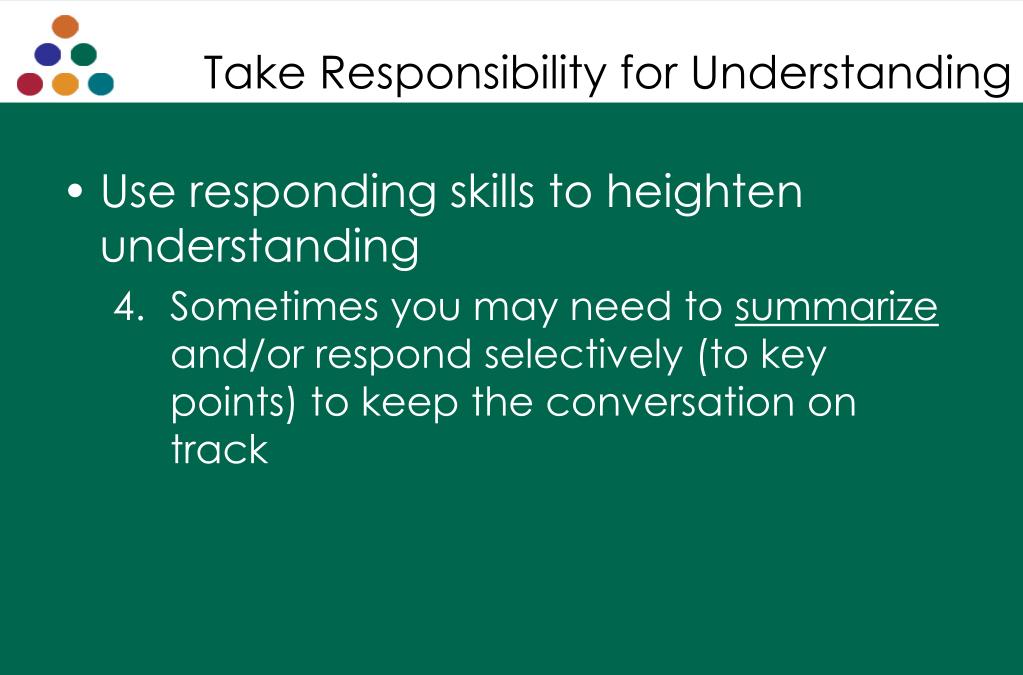 Take Responsibility for Understanding

• Use responding skills to heighten understanding

4. Sometimes you may need to summarize and/or respond selectively (to key points) to keep the conversation on track